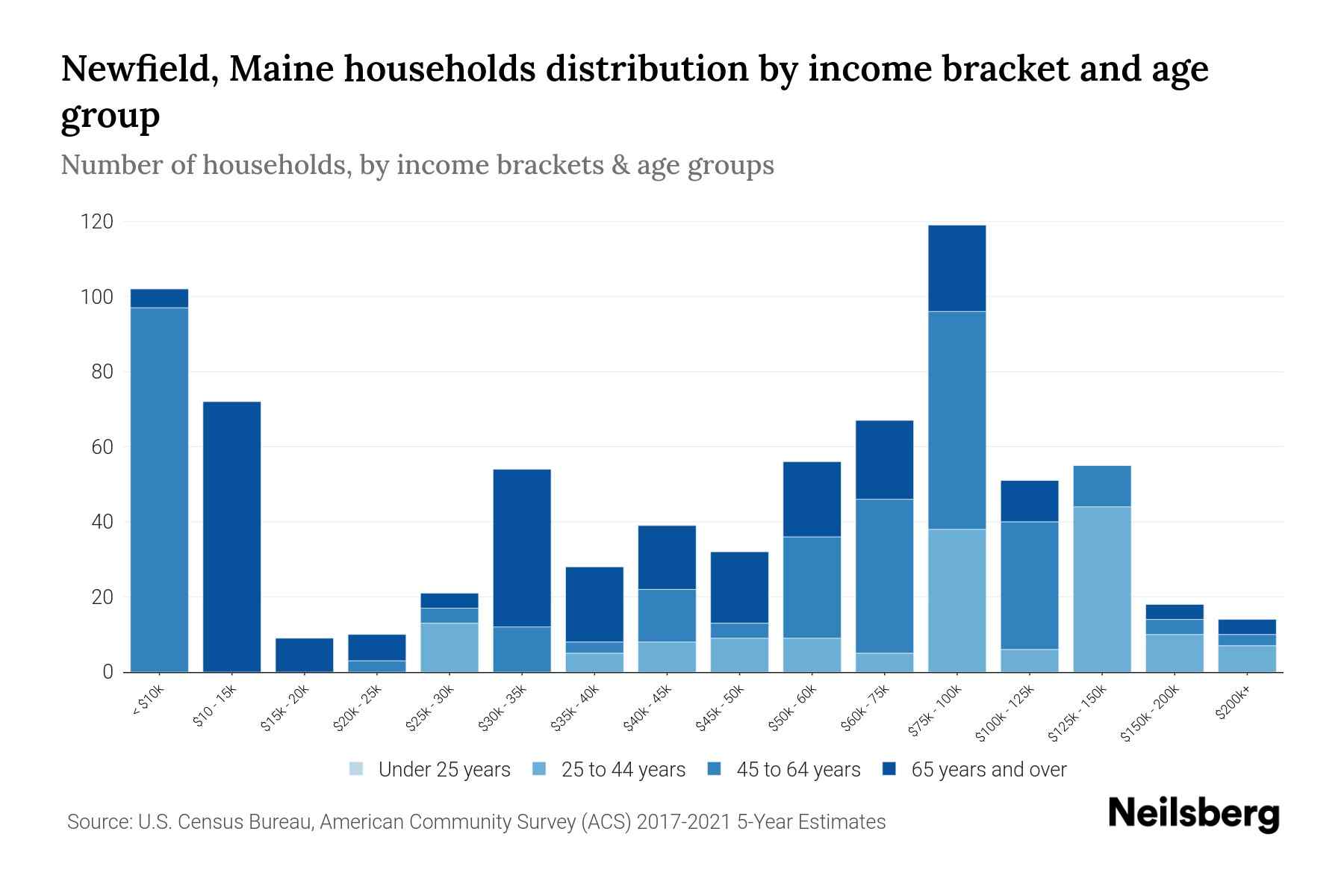 Newfield, Maine households distribution by income bracket and age group

Number of households, by income brackets & age groups

120
100
80
60
40
20
0

< $10k
$10 - 15k
$15k - 20k
$20k - 25k
$25k - 30k
$30k - 35k
$35k - 40k
$40k - 45k
$45k - 50k
$50k - 60k
$60k - 75k
$75k - 100k
$100k - 125k
$125k - 150k
$150k - 200k
$200k+

Under 25 years
25 to 44 years
45 to 64 years
65 years and over

Source: U.S. Census Bureau, American Community Survey (ACS) 2017-2021 5-Year Estimates

Neilsberg